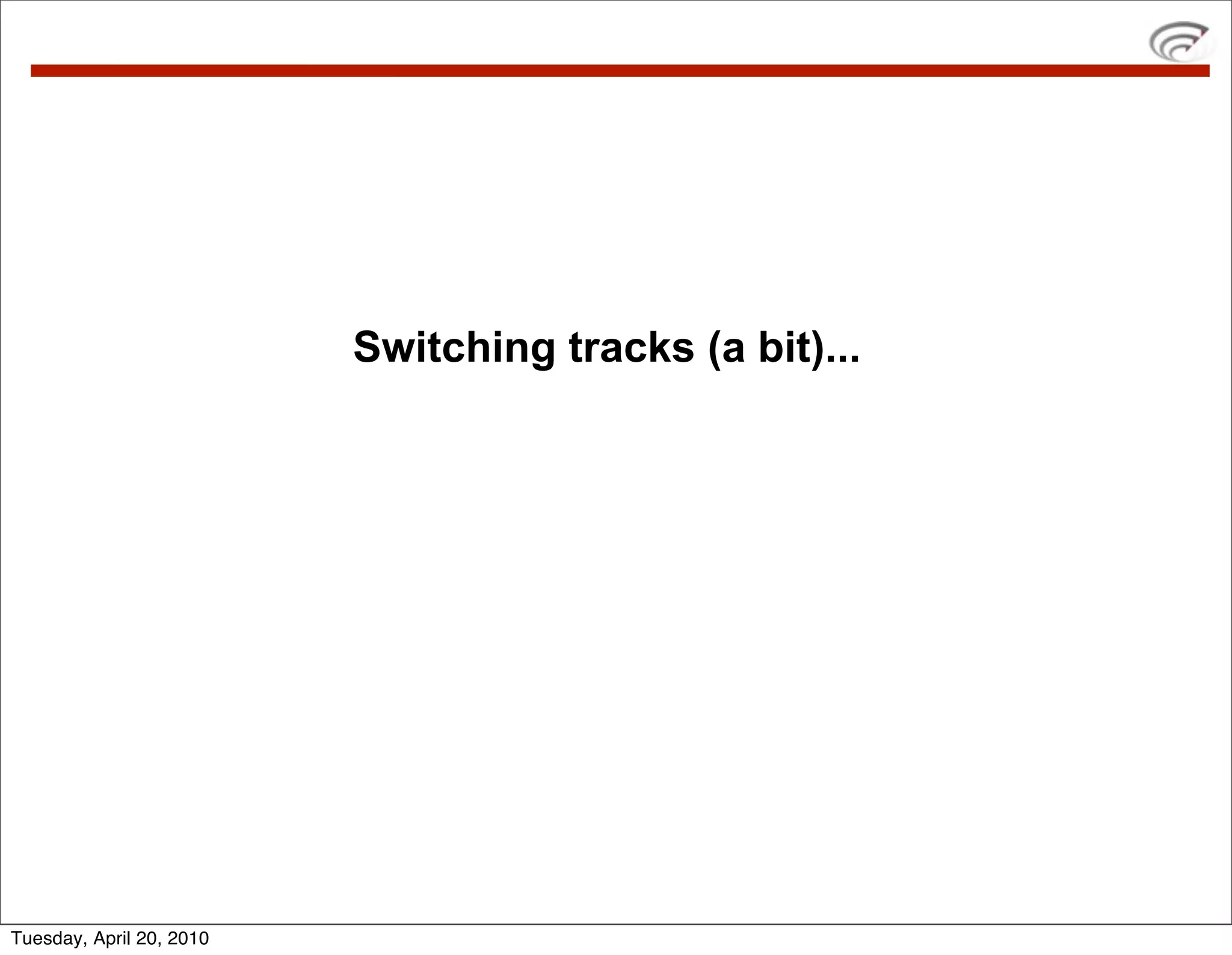 Switching tracks (a bit)...

Tuesday, April 20, 2010